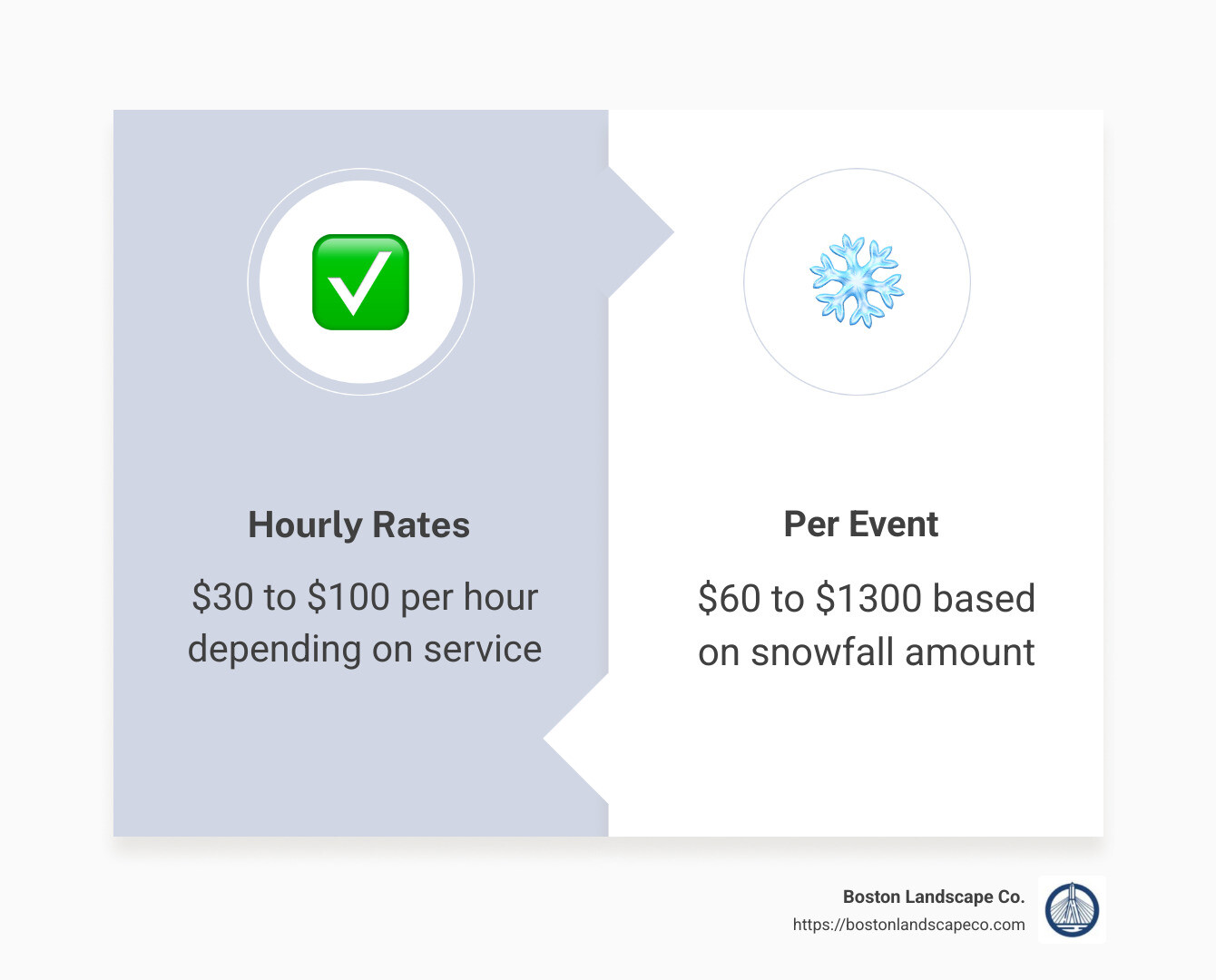 Hourly Rates

\$30 to \$100 per hour depending on service

Per Event

\$60 to \$1300 based on snowfall amount

Boston Landscape Co.
https://bostonlandscapeco.com